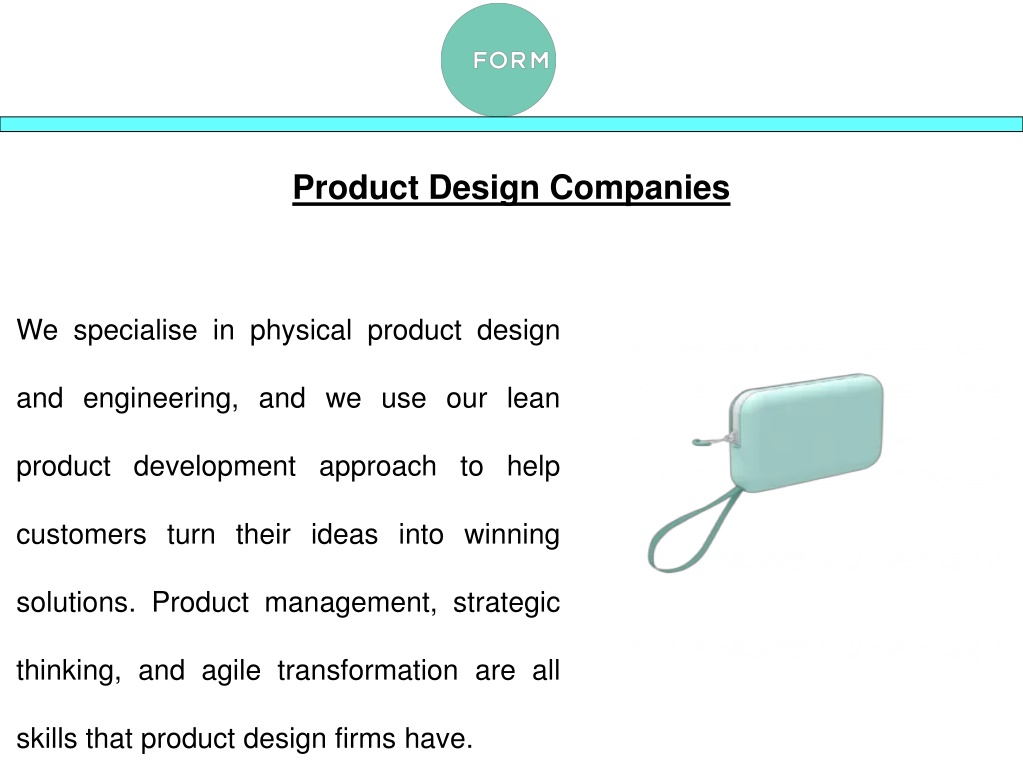 FORM

Product Design Companies

We specialise in physical product design and engineering, and we use our lean product development approach to help customers turn their ideas into winning solutions. Product management, strategic thinking, and agile transformation are all skills that product design firms have.